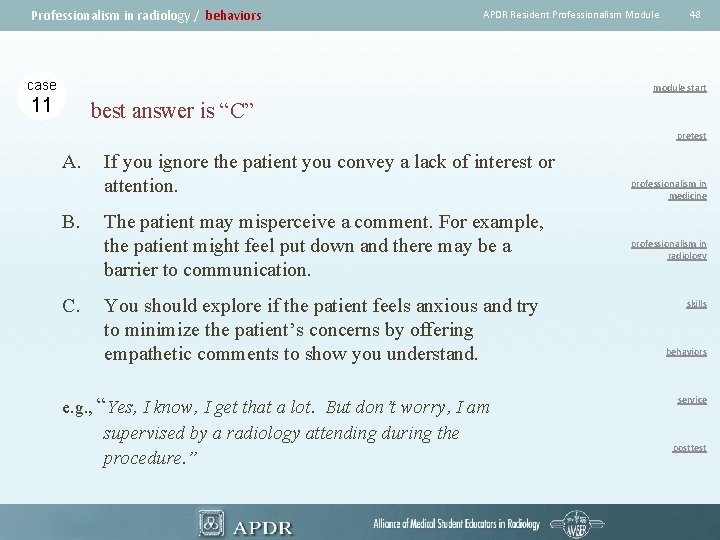 Professionalism in radiology / behaviors

APDR Resident Professionalism Module 48

case 11

best answer is “C”

A. If you ignore the patient you convey a lack of interest or attention.

B. The patient may misperceive a comment. For example, the patient might feel put down and there may be a barrier to communication.

C. You should explore if the patient feels anxious and try to minimize the patient’s concerns by offering empathetic comments to show you understand.

e.g., “Yes, I know, I get that a lot. But don’t worry, I am supervised by a radiology attending during the procedure.”

module start

pretest

professionalism in medicine

professionalism in radiology

skills

behaviors

service

posttest

APDR

Alliance of Medical Student Educators in Radiology

AMSER